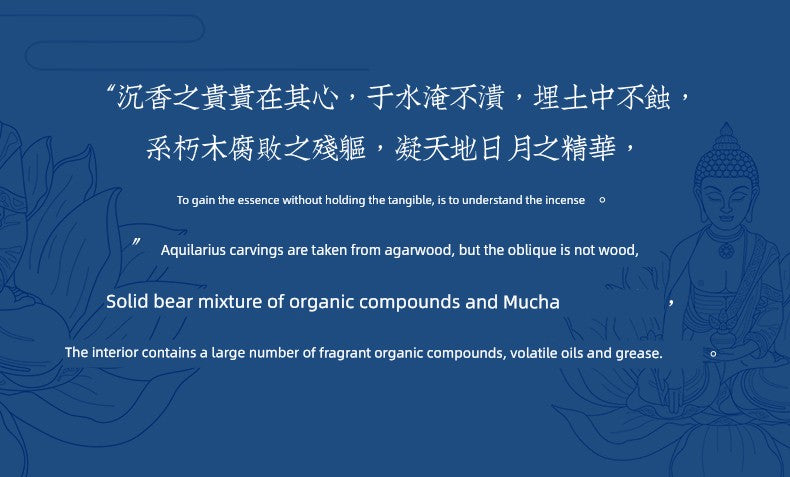 “沉香之貴貴在其心，于水淹不潰，埋土中不蝕，
系朽木腐敗之殘軀，凝天地日月之精華，

To gain the essence without holding the tangible, is to understand the incense 。

” Aquilarius carvings are taken from agarwood, but the oblique is not wood,

Solid bear mixture of organic compounds and Mucha ,

The interior contains a large number of fragrant organic compounds, volatile oils and grease. 。